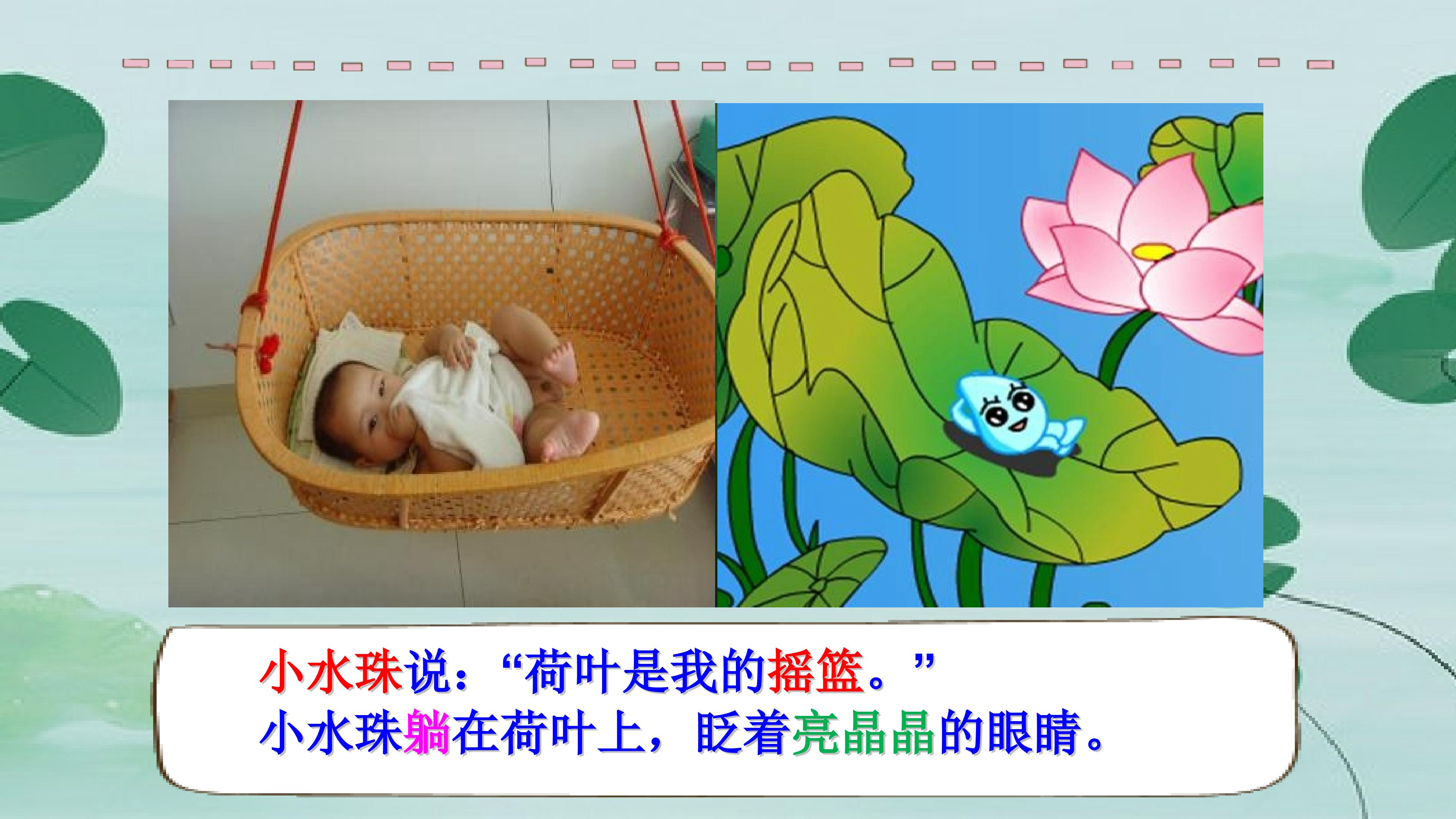 小水珠说：“荷叶是我的摇篮。”
小水珠躺在荷叶上，眨着亮晶晶的眼睛。